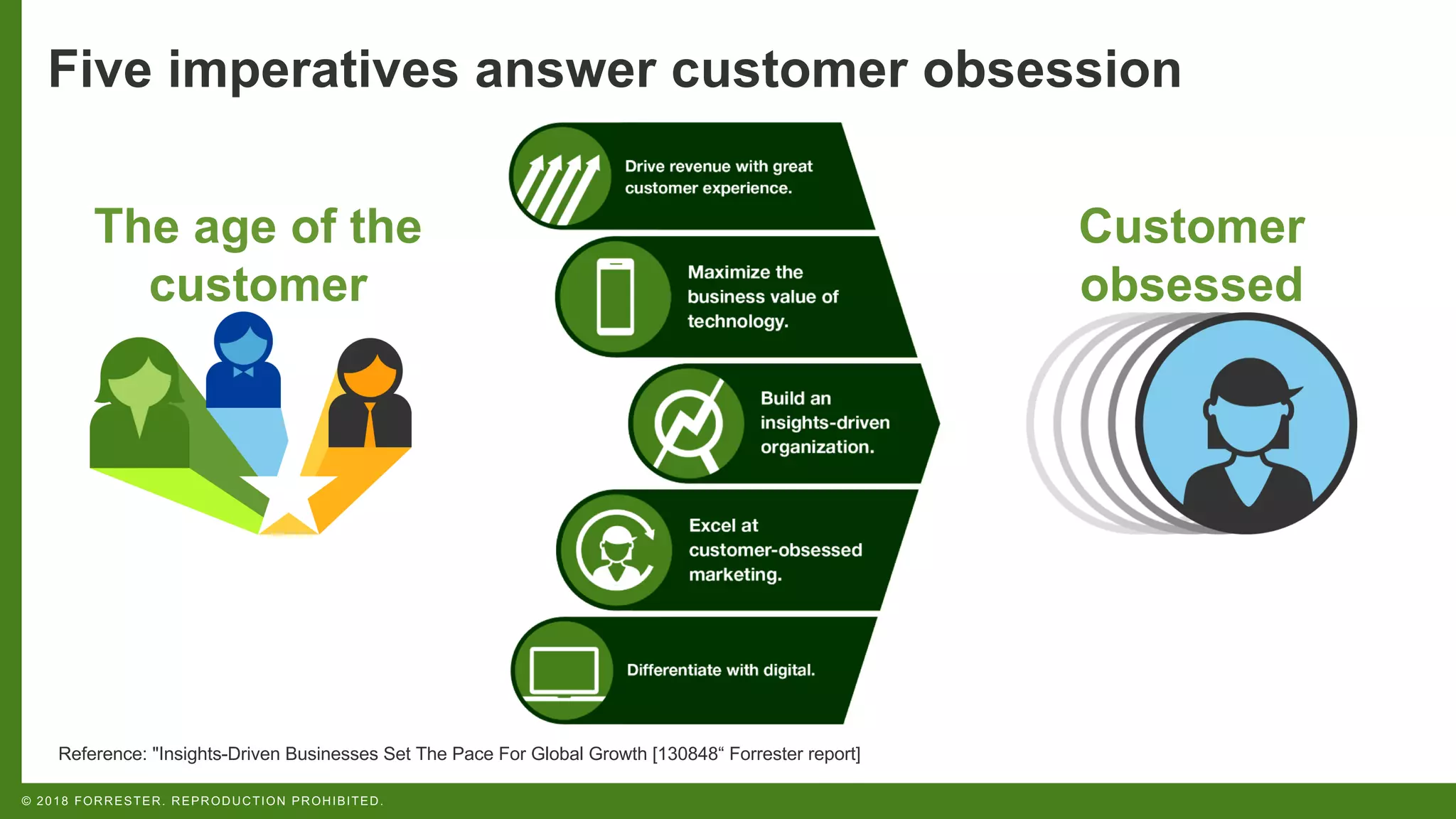 Five imperatives answer customer obsession

The age of the customer

Drive revenue with great customer experience.

Maximize the business value of technology.

Build an insights-driven organization.

Excel at customer-obsessed marketing.

Differentiate with digital.

Customer obsessed

Reference: "Insights-Driven Businesses Set The Pace For Global Growth [130848“ Forrester report]

© 2018 FORRESTER. REPRODUCTION PROHIBITED.